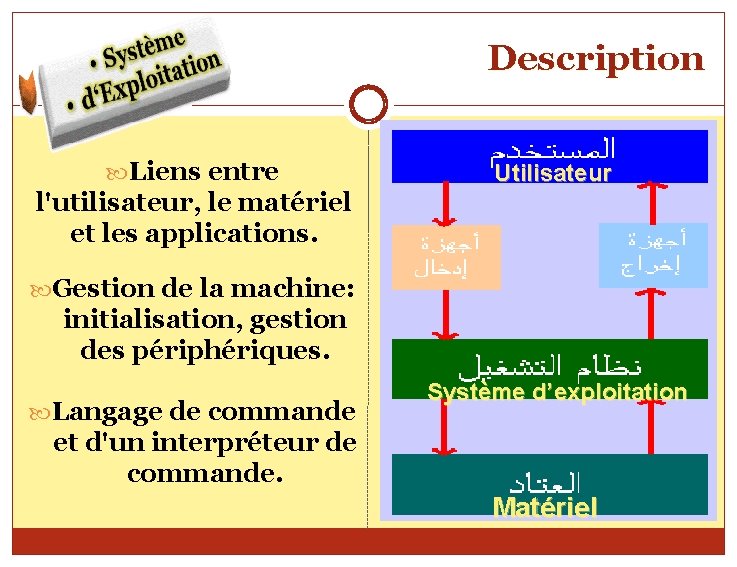 • Système
• d'Exploitation

Description

Liens entre l'utilisateur, le matériel et les applications.

Gestion de la machine: initialisation, gestion des périphériques.

Langage de commande et d'un interpréteur de commande.

المستخدم
Utilisateur

أجهزة إدخال

أجهزة إخراج

نظام التشغيل
Système d'exploitation

العتاد
Matériel